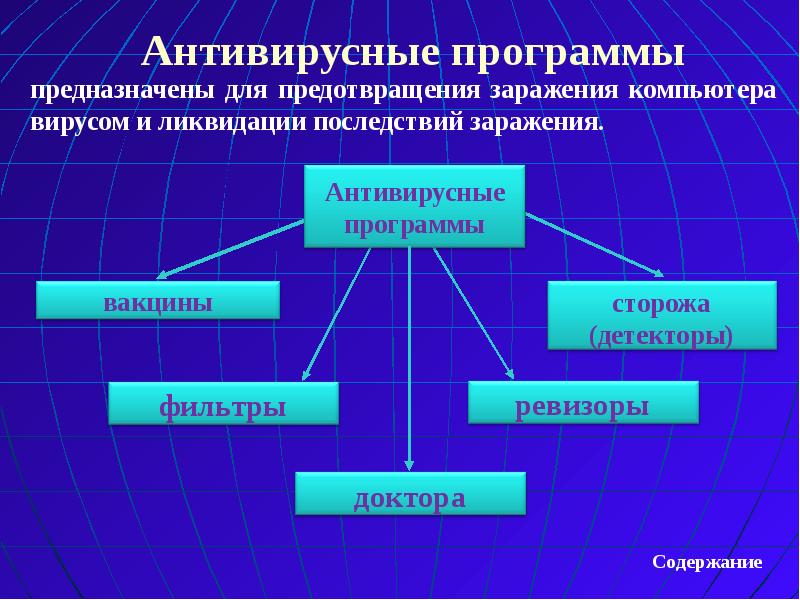 Антивирусные программы

предназначены для предотвращения заражения компьютера вирусом и ликвидации последствий заражения.

Антивирусные программы

вакцины

сторожа (детекторы)

фильтры

ревизоры

доктора

Содержание